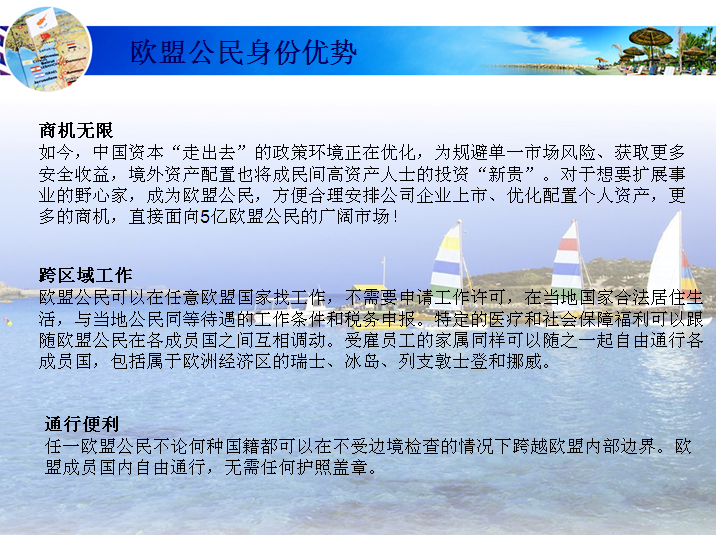 欧盟公民身份优势

商机无限
如今，中国资本“走出去”的政策环境正在优化，为规避单一市场风险、获取更多安全收益，境外资产配置也将成民间高资产人士的投资“新贵”。对于想要扩展事业的野心家，成为欧盟公民，方便合理安排公司企业上市、优化配置个人资产，更多的商机，直接面向5亿欧盟公民的广阔市场！

跨区域工作
欧盟公民可以在任意欧盟国家找工作，不需要申请工作许可，在当地国家合法居住生活，与当地公民同等待遇的工作条件和税务申报。特定的医疗和社会保障福利可以跟随欧盟公民在各成员国之间互相调动。受雇员工的家属同样可以随之一起自由通行各成员国，包括属于欧洲经济区的瑞士、冰岛、列支敦士登和挪威。

通行便利
任一欧盟公民不论何种国籍都可以在不受边境检查的情况下跨越欧盟内部边界。欧盟成员国内自由通行，无需任何护照盖章。